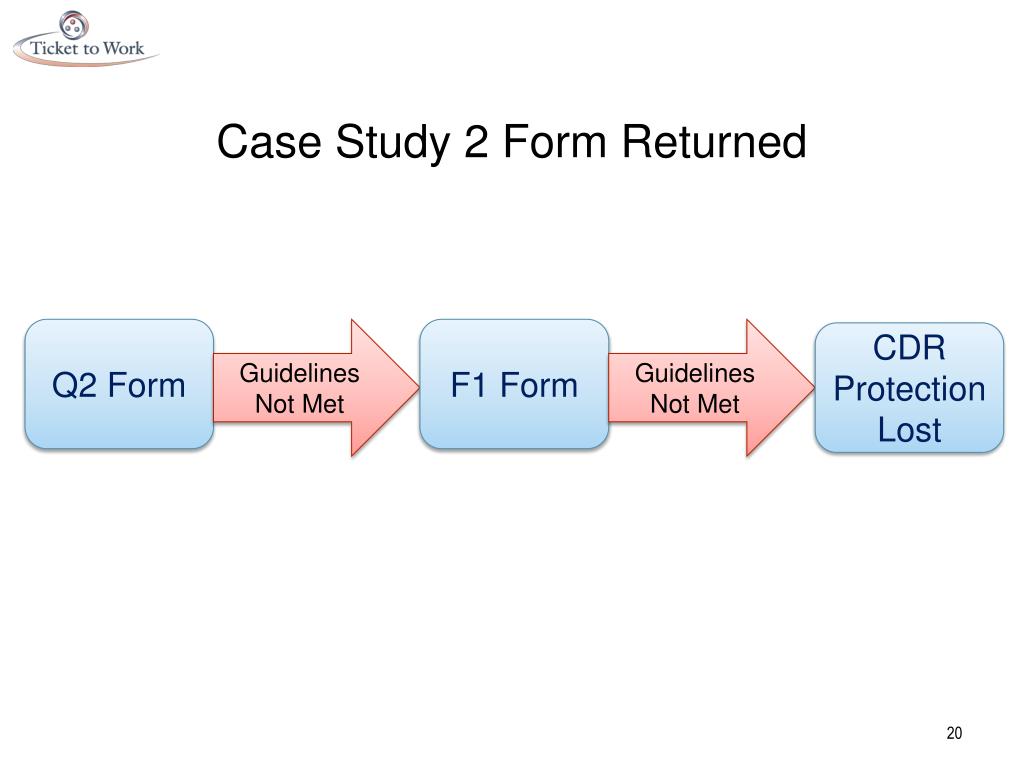 Ticket to Work

Case Study 2 Form Returned

Q2 Form

Guidelines Not Met

F1 Form

Guidelines Not Met

CDR Protection Lost

20